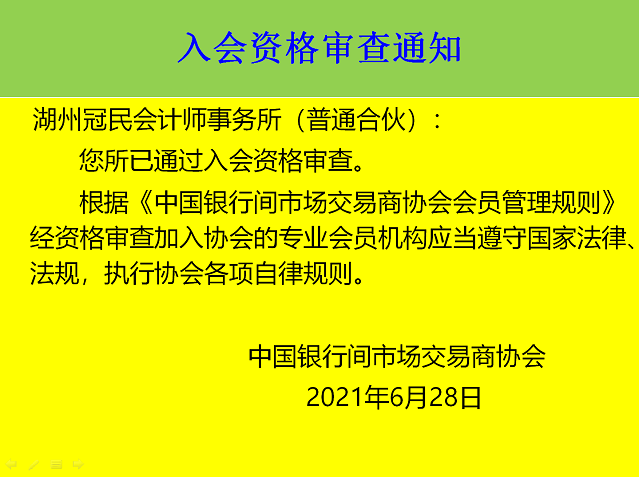 入会资格审查通知

湖州冠民会计师事务所（普通合伙）：

您所已通过入会资格审查。

根据《中国银行间市场交易商协会会员管理规则》经资格审查加入协会的专业会员机构应当遵守国家法律、法规，执行协会各项自律规则。

中国银行间市场交易商协会

2021年6月28日